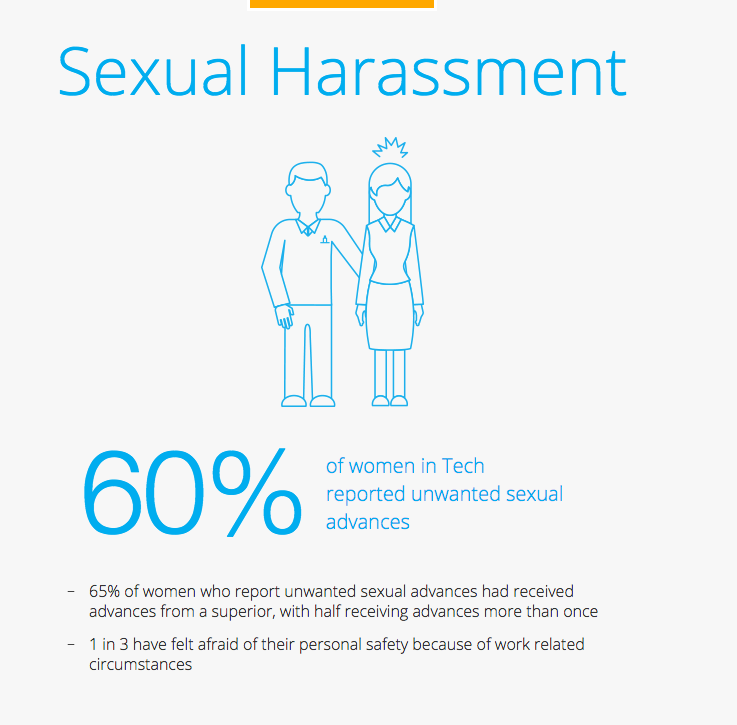 Sexual Harassment

60%

of women in Tech reported unwanted sexual advances

– 65% of women who report unwanted sexual advances had received advances from a superior, with half receiving advances more than once

– 1 in 3 have felt afraid of their personal safety because of work related circumstances